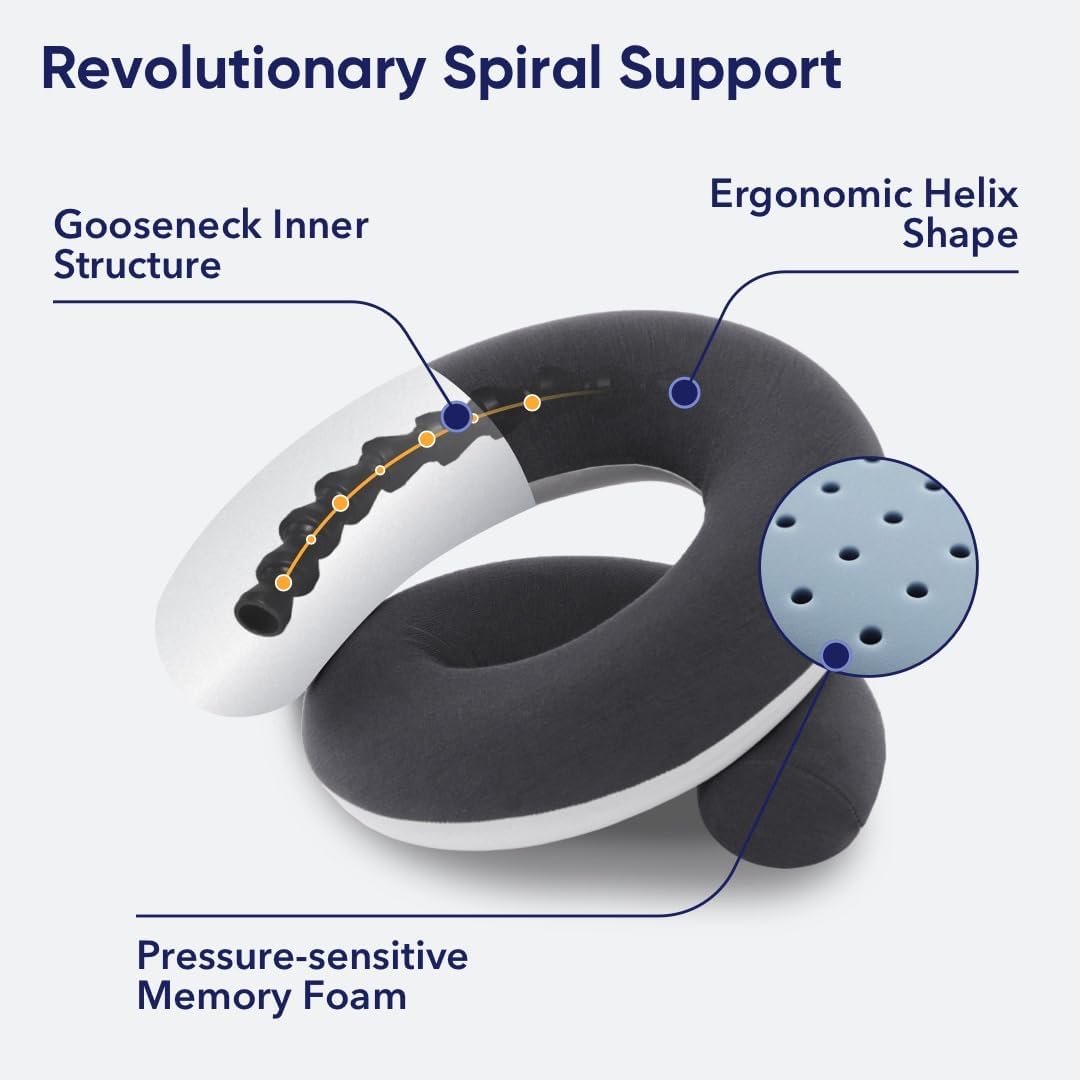 Revolutionary Spiral Support

Gooseneck Inner Structure

Ergonomic Helix Shape

Pressure-sensitive Memory Foam